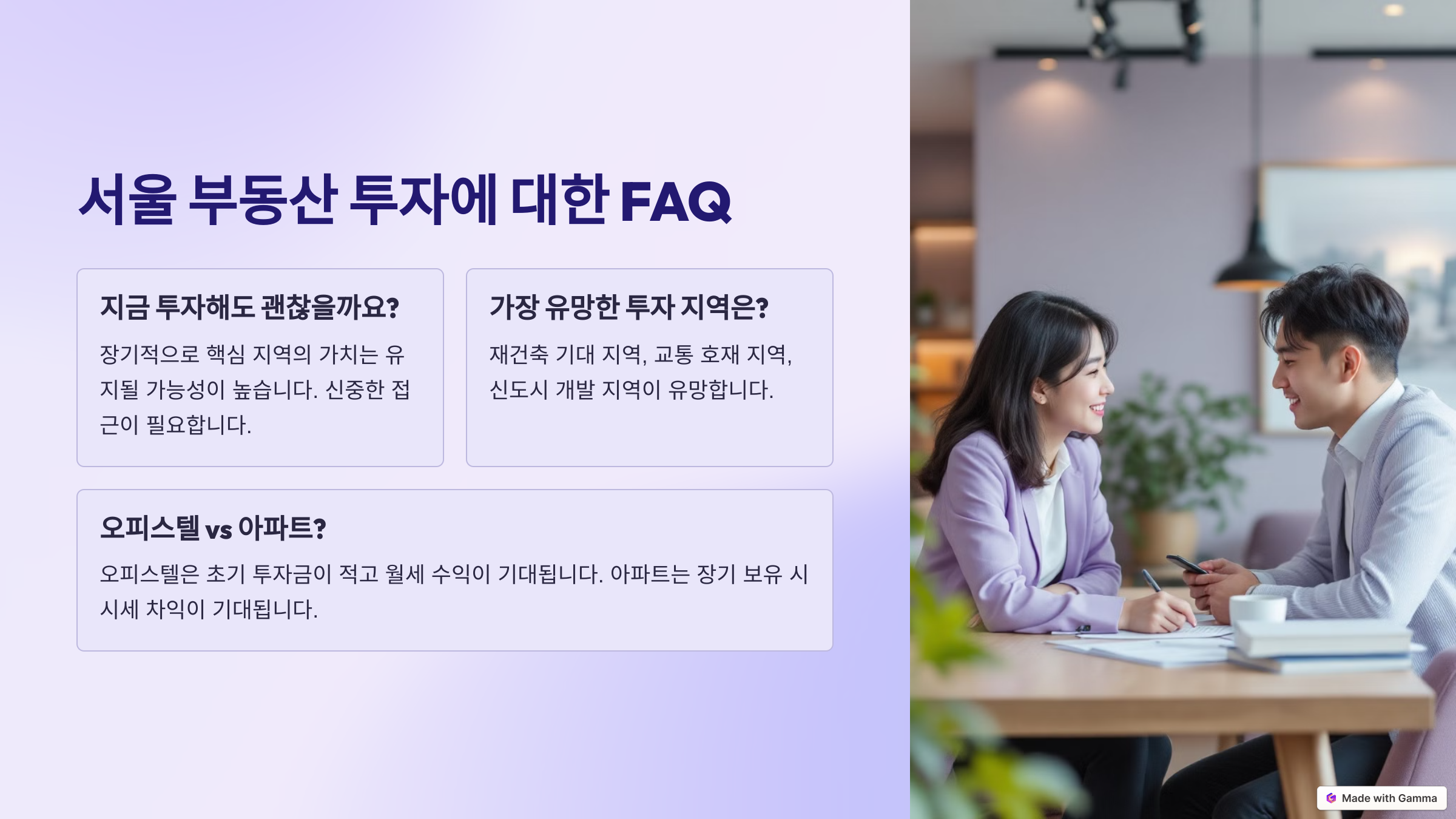 서울 부동산 투자에 대한 FAQ

지금 투자해도 괜찮을까요?

장기적으로 핵심 지역의 가치는 유지될 가능성이 높습니다. 신중한 접근이 필요합니다.

가장 유망한 투자 지역은?

재건축 기대 지역, 교통 호재 지역, 신도시 개발 지역이 유망합니다.

오피스텔 vs 아파트?

오피스텔은 초기 투자금이 적고 월세 수익이 기대됩니다. 아파트는 장기 보유 시 시세 차익이 기대됩니다.

Made with Gamma